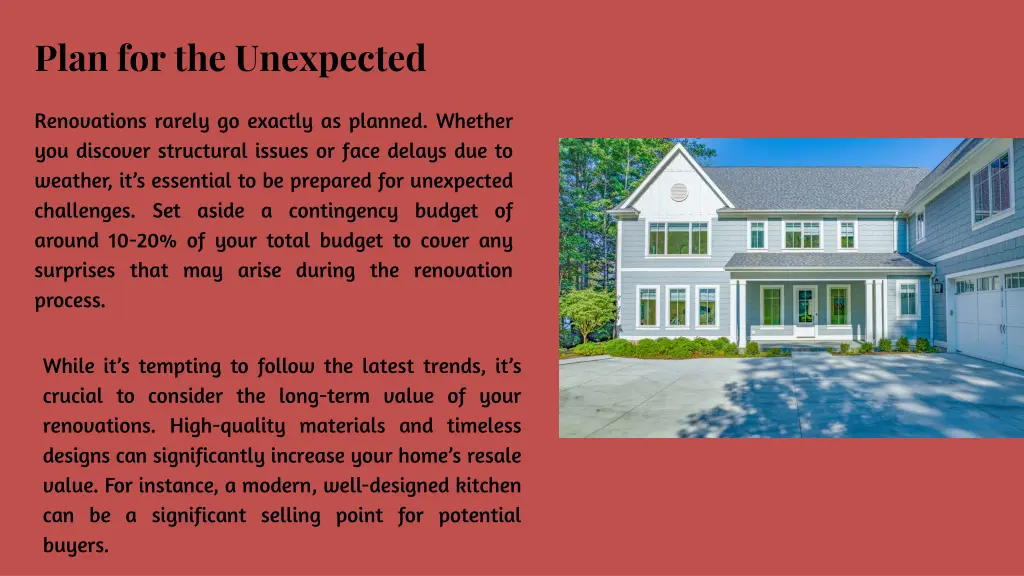 Plan for the Unexpected

Renovations rarely go exactly as planned. Whether you discover structural issues or face delays due to weather, it's essential to be prepared for unexpected challenges. Set aside a contingency budget of around 10-20% of your total budget to cover any surprises that may arise during the renovation process.

While it's tempting to follow the latest trends, it's crucial to consider the long-term value of your renovations. High-quality materials and timeless designs can significantly increase your home's resale value. For instance, a modern, well-designed kitchen can be a significant selling point for potential buyers.